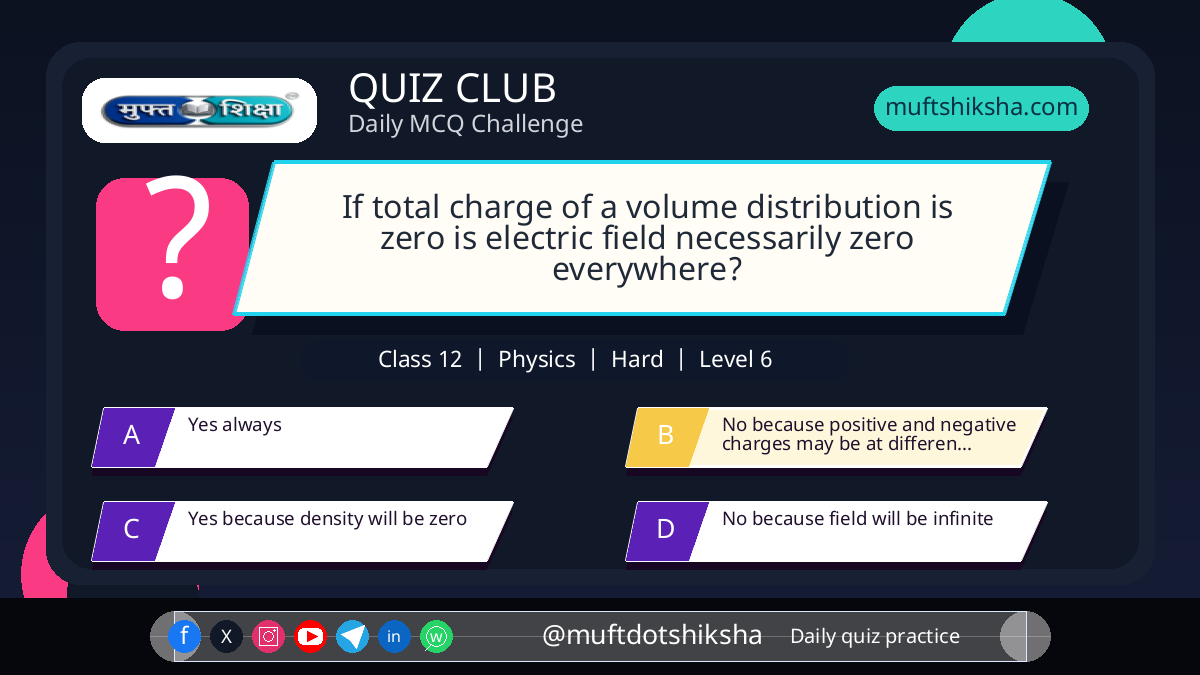 मुफ्त शिक्षा

QUIZ CLUB
Daily MCQ Challenge

muftshiksha.com

?

If total charge of a volume distribution is zero is electric field necessarily zero everywhere?

Class 12 | Physics | Hard | Level 6

A Yes always

B No because positive and negative charges may be at differen...

C Yes because density will be zero

D No because field will be infinite

f X in @muftdotshiksha Daily quiz practice